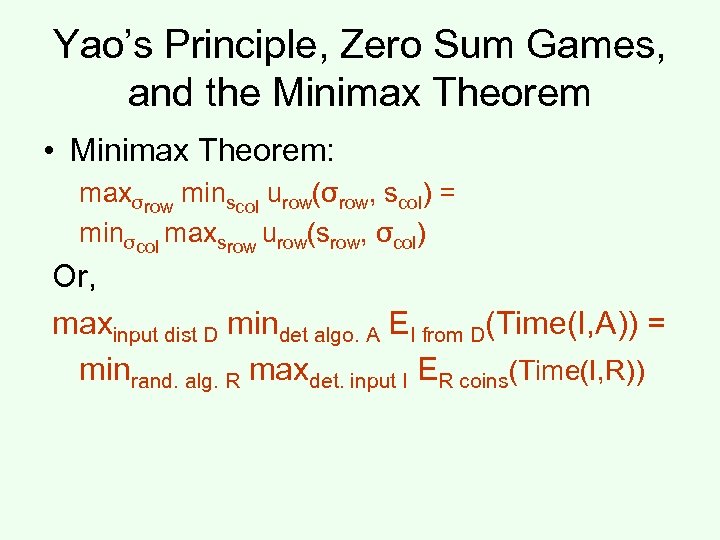 Yao's Principle, Zero Sum Games, and the Minimax Theorem

• Minimax Theorem:

$\max_{\sigma_{row}} \min_{s_{col}} u_{row}(\sigma_{row}, s_{col}) =$
$\min_{\sigma_{col}} \max_{s_{row}} u_{row}(s_{row}, \sigma_{col})$

Or,

$\max_{\text{input dist D}} \min_{\text{det algo. A}} E_{\text{I from D}}(\text{Time(I,A)}) =$
$\min_{\text{rand. alg. R}} \max_{\text{det. input I}} E_{\text{R coins}}(\text{Time(I,R)})$